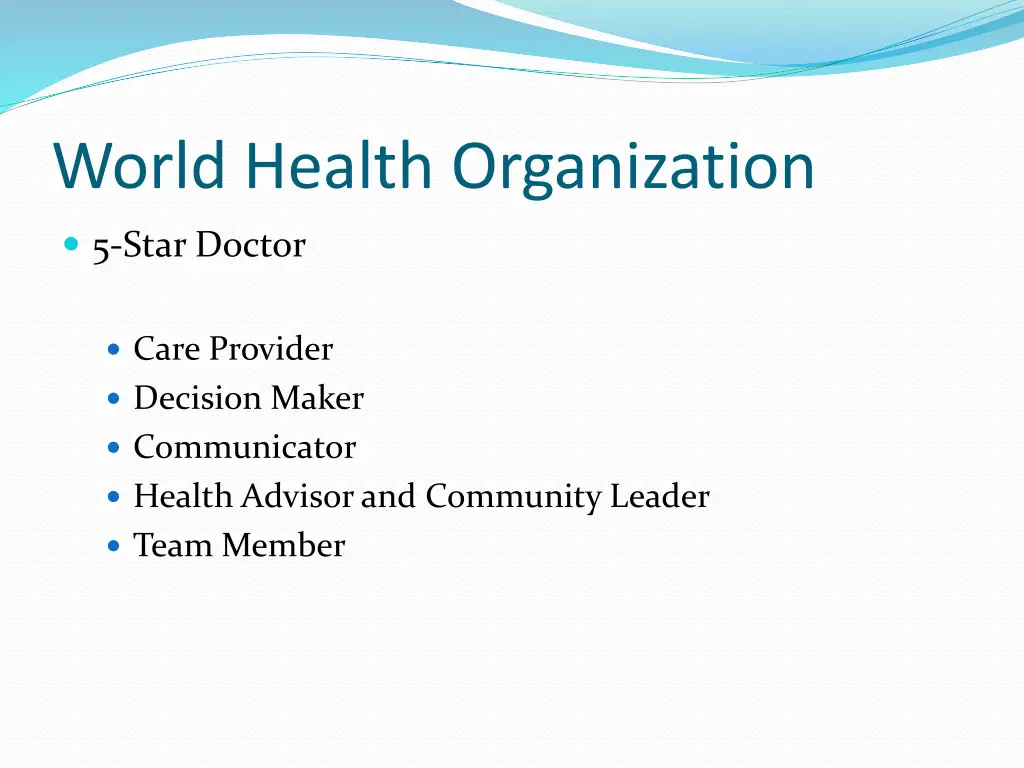 World Health Organization

- 5-Star Doctor

  - Care Provider
  - Decision Maker
  - Communicator
  - Health Advisor and Community Leader
  - Team Member